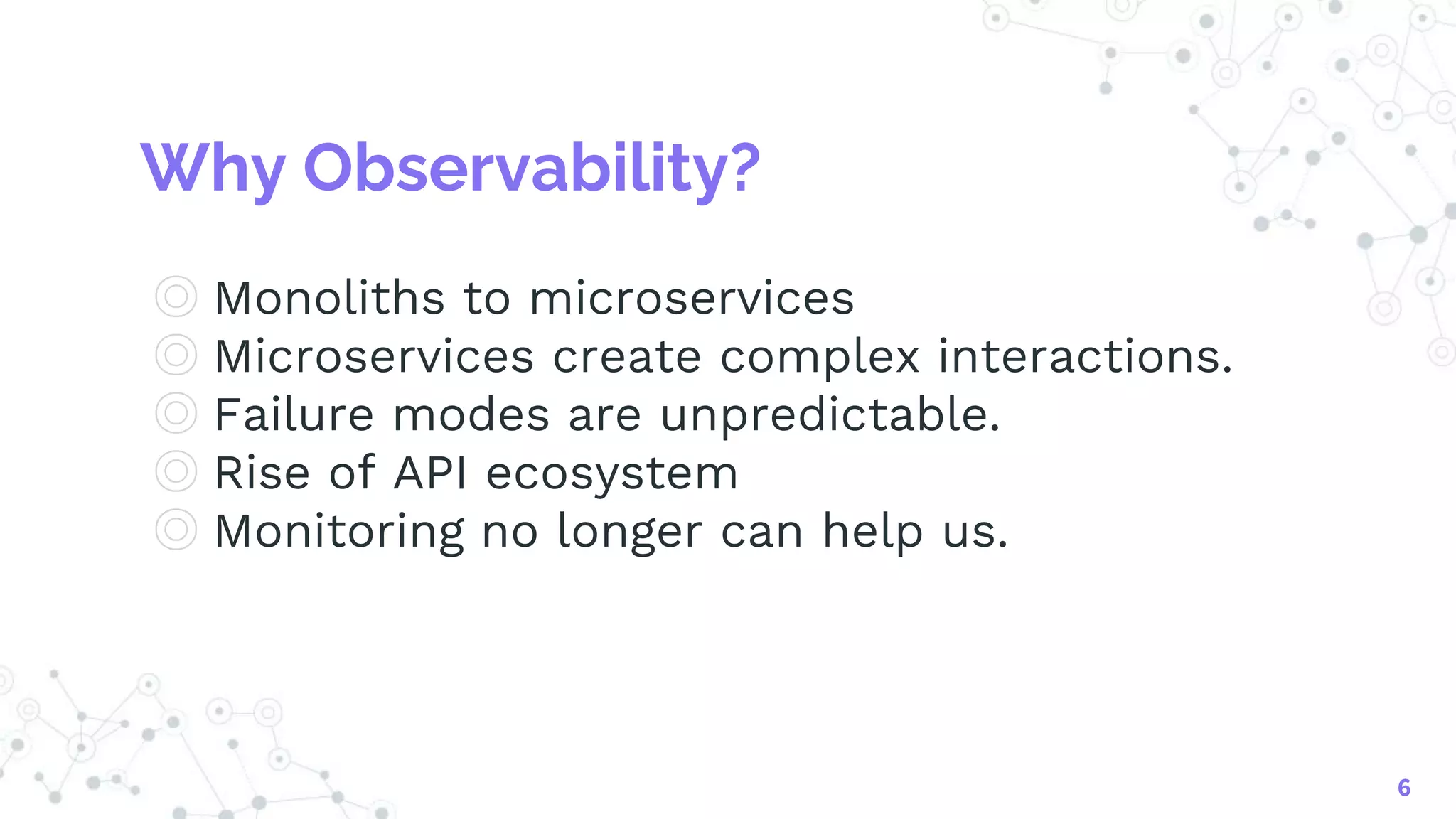 Why Observability?

Monoliths to microservices
Microservices create complex interactions.
Failure modes are unpredictable.
Rise of API ecosystem
Monitoring no longer can help us.

6